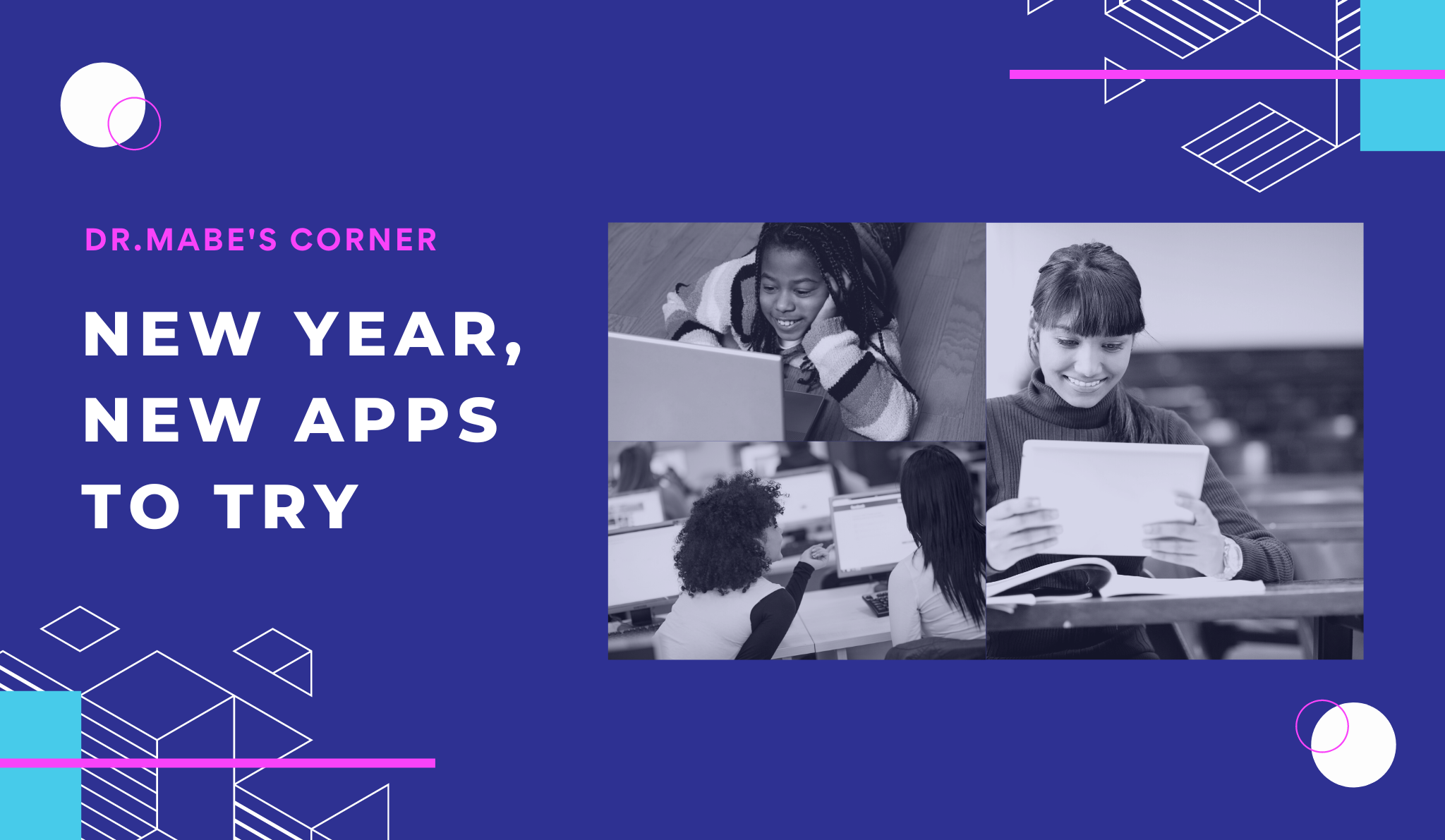 DR.MABE'S CORNER

NEW YEAR, NEW APPS TO TRY